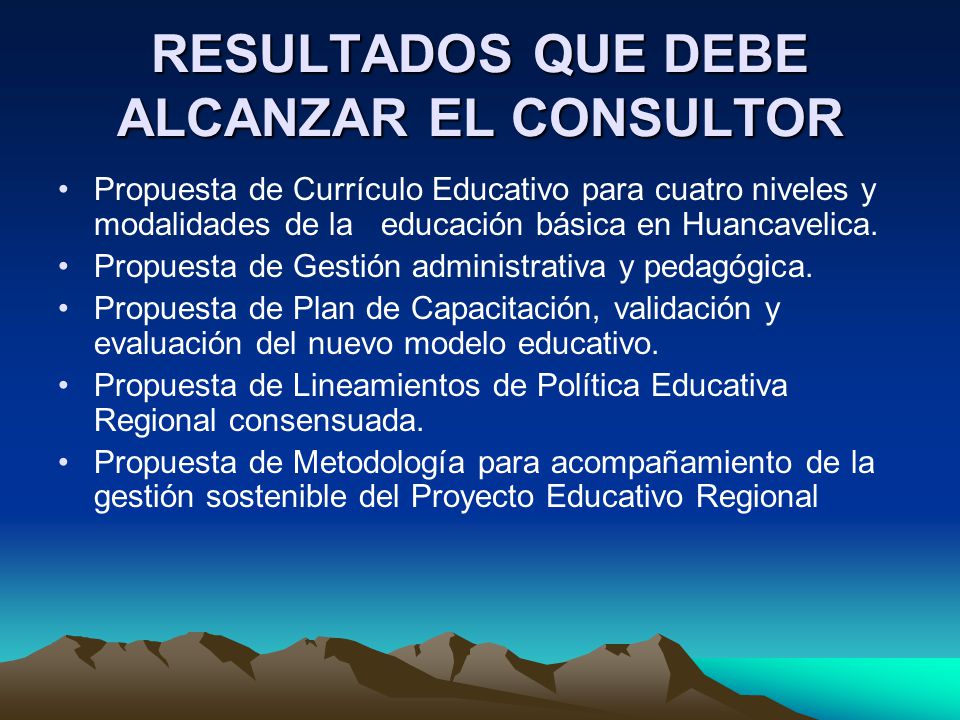 RESULTADOS QUE DEBE ALCANZAR EL CONSULTOR

• Propuesta de Currículo Educativo para cuatro niveles y modalidades de la educación básica en Huancavelica.
• Propuesta de Gestión administrativa y pedagógica.
• Propuesta de Plan de Capacitación, validación y evaluación del nuevo modelo educativo.
• Propuesta de Lineamientos de Política Educativa Regional consensuada.
• Propuesta de Metodología para acompañamiento de la gestión sostenible del Proyecto Educativo Regional